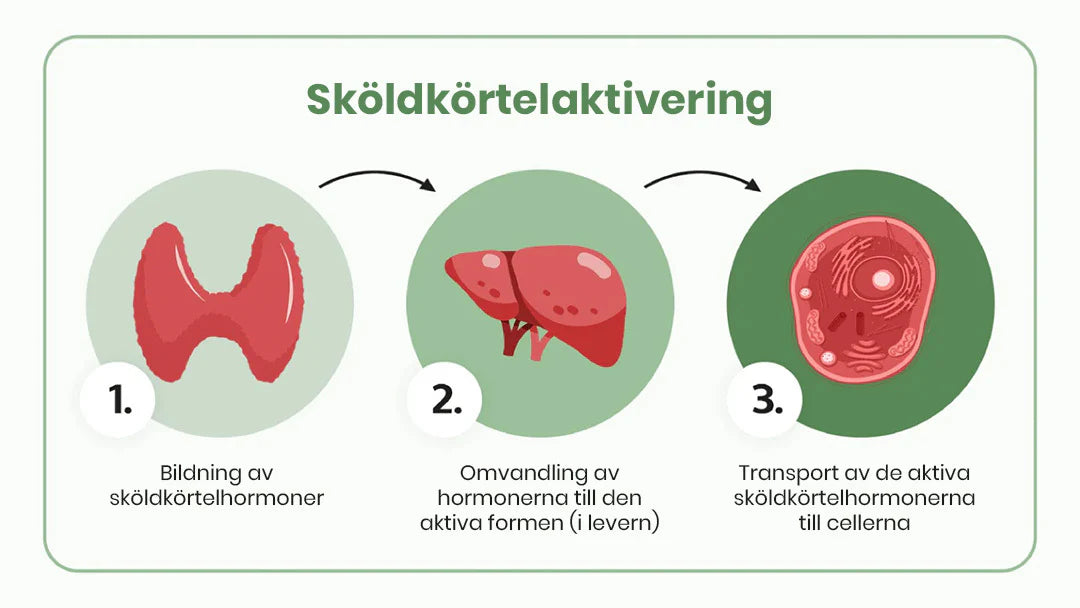 Sköldkörtelaktivering

1.

Bildning av sköldkörtelhormoner

2.

Omvandling av hormonerna till den aktiva formen (i levern)

3.

Transport av de aktiva sköldkörtelhormonerna till cellerna